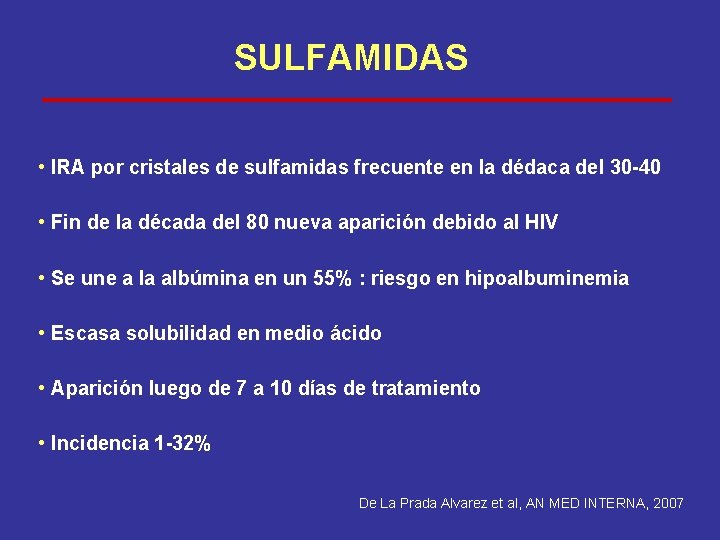 SULFAMIDAS

• IRA por cristales de sulfamidas frecuente en la dédaca del 30-40

• Fin de la década del 80 nueva aparición debido al HIV

• Se une a la albúmina en un 55% : riesgo en hipoalbuminemia

• Escasa solubilidad en medio ácido

• Aparición luego de 7 a 10 días de tratamiento

• Incidencia 1-32%

De La Prada Alvarez et al, AN MED INTERNA, 2007